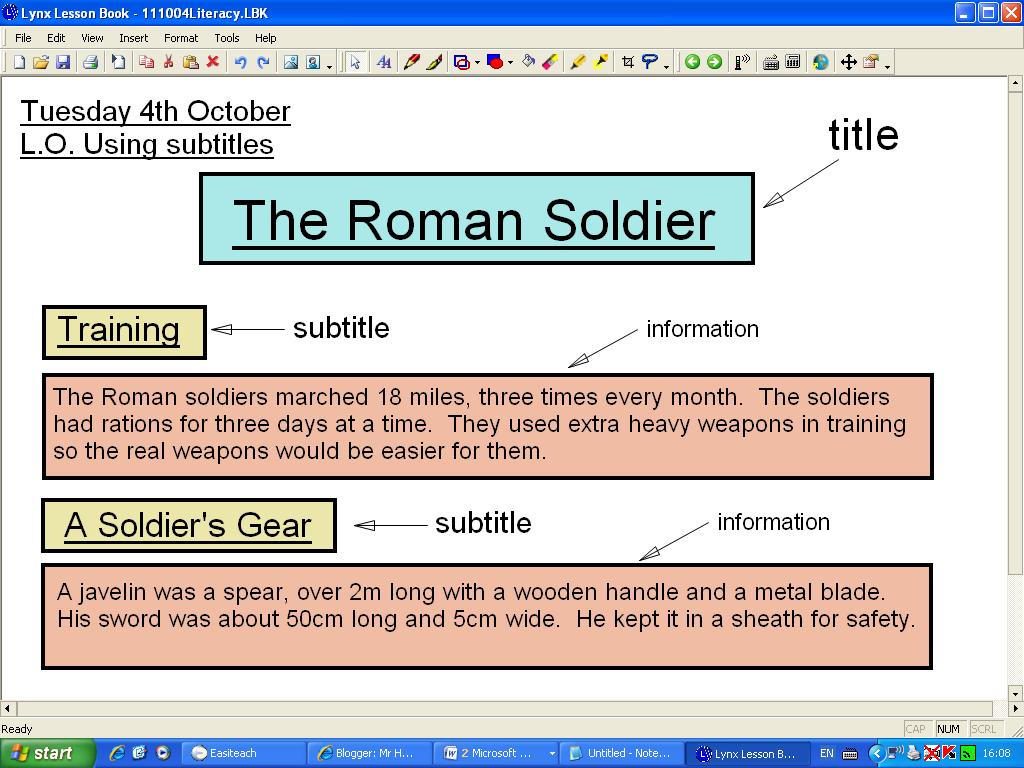 Lynx Lesson Book - 111004Literacy.LBK

File Edit View Insert Format Tools Help

Tuesday 4th October
L.O. Using subtitles

title

The Roman Soldier

Training

subtitle

information

The Roman soldiers marched 18 miles, three times every month. The soldiers had rations for three days at a time. They used extra heavy weapons in training so the real weapons would be easier for them.

A Soldier's Gear

subtitle

information

A javelin was a spear, over 2m long with a wooden handle and a metal blade. His sword was about 50cm long and 5cm wide. He kept it in a sheath for safety.

Ready

CAP NUM SCRL

start

Easiteach

Blogger: Mr H...

2 Microsoft ...

Untitled - Note...

Lynx Lesson B...

EN

16:08